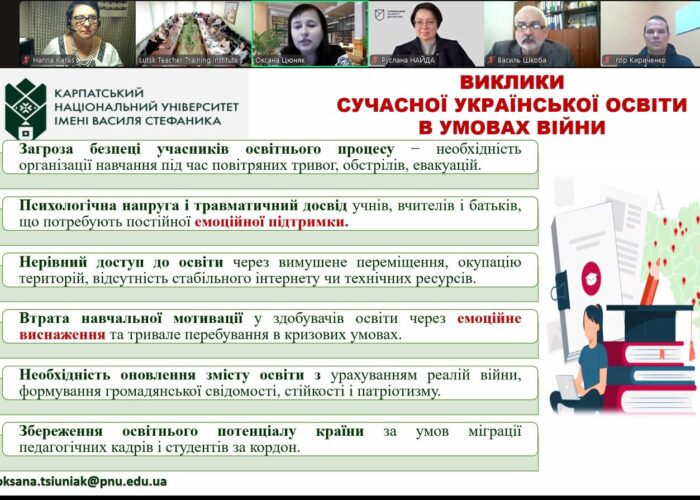 Hanna Kafas

Lutsk Teacher Training Institute

Оксана Цюняк

Руслана НАЙДА

Василь Шкоба

гор Кириченко

КАРПАТСЬКИЙ НАЦІОНАЛЬНИЙ УНІВЕРСИТЕТ ІМЕНІ ВАСИЛЯ СТЕФАНИКА

ВИКЛИКИ СУЧАСНОЇ УКРАЇНСЬКОЇ ОСВІТИ В УМОВАХ ВІЙНИ

Загроза безпеці учасників освітнього процесу – необхідність організації навчання під час повітряних тривог, обстрілів, евакуацій.

Психологічна напруга і травматичний досвід учнів, вчителів і батьків, що потребують постійної емоційної підтримки.

Нерівний доступ до освіти через вимушене переміщення, окупацію територій, відсутність стабільного інтернету чи технічних ресурсів.

Втрата навчальної мотивації у здобувачів освіти через емоційне виснаження та тривале перебування в кризових умовах.

Необхідність оновлення змісту освіти з урахуванням реалій війни, формування громадянської свідомості, стійкості і патріотизму.

Збереження освітнього потенціалу країни за умов міграції педагогічних кадрів і студентів за кордон.

oksana.tsiuniak@pnu.edu.ua